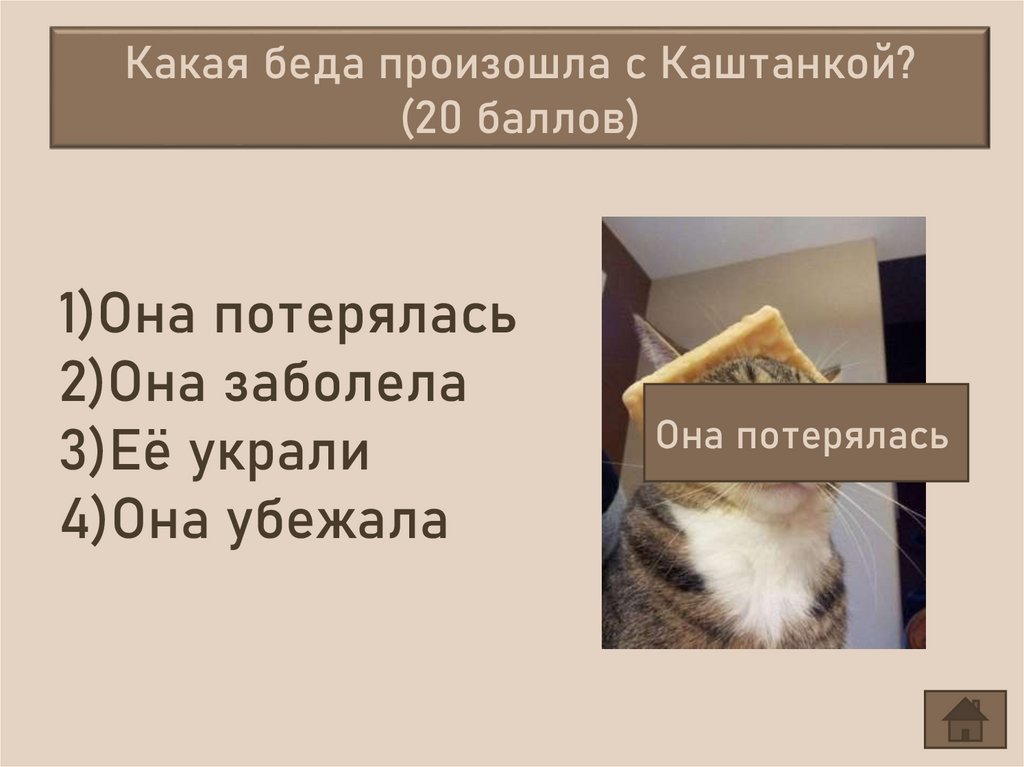 Какая беда произошла с Каштанкой?
(20 баллов)

1)Она потерялась
2)Она заболела
3)Её украли
4)Она убежала

Она потерялась